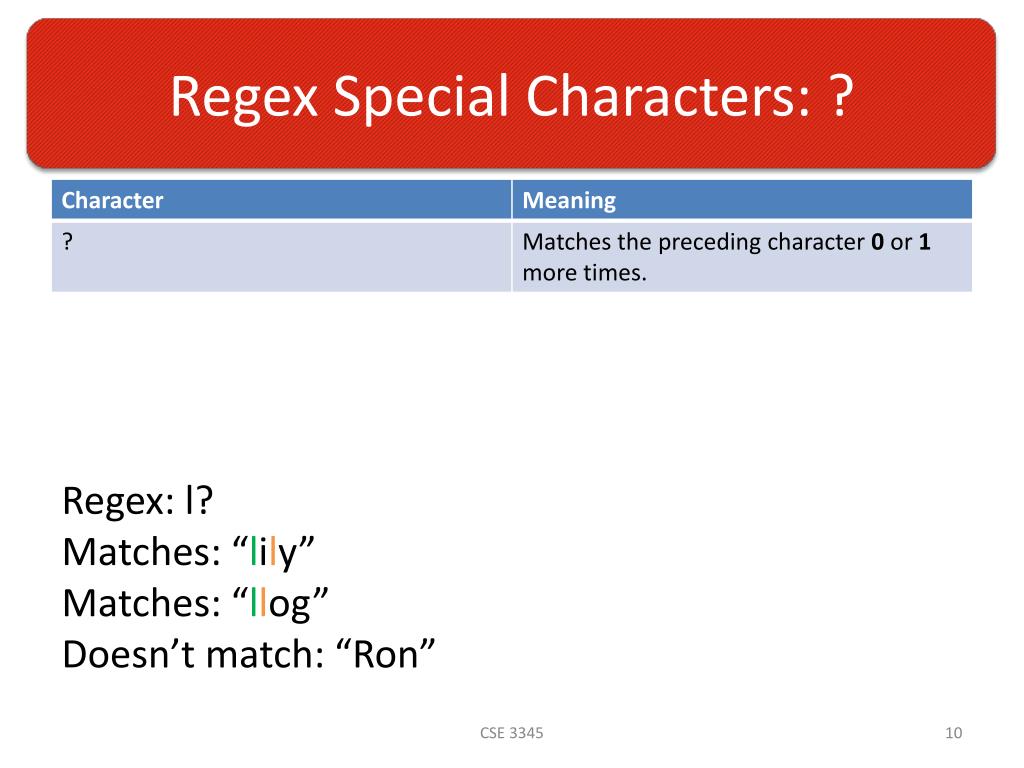 Regex Special Characters: ?

| Character | Meaning |
|---|---|
| ? | Matches the preceding character **0** or **1** more times. |

Regex: l?
Matches: “lily”
Matches: “llog”
Doesn’t match: “Ron”

CSE 3345

10